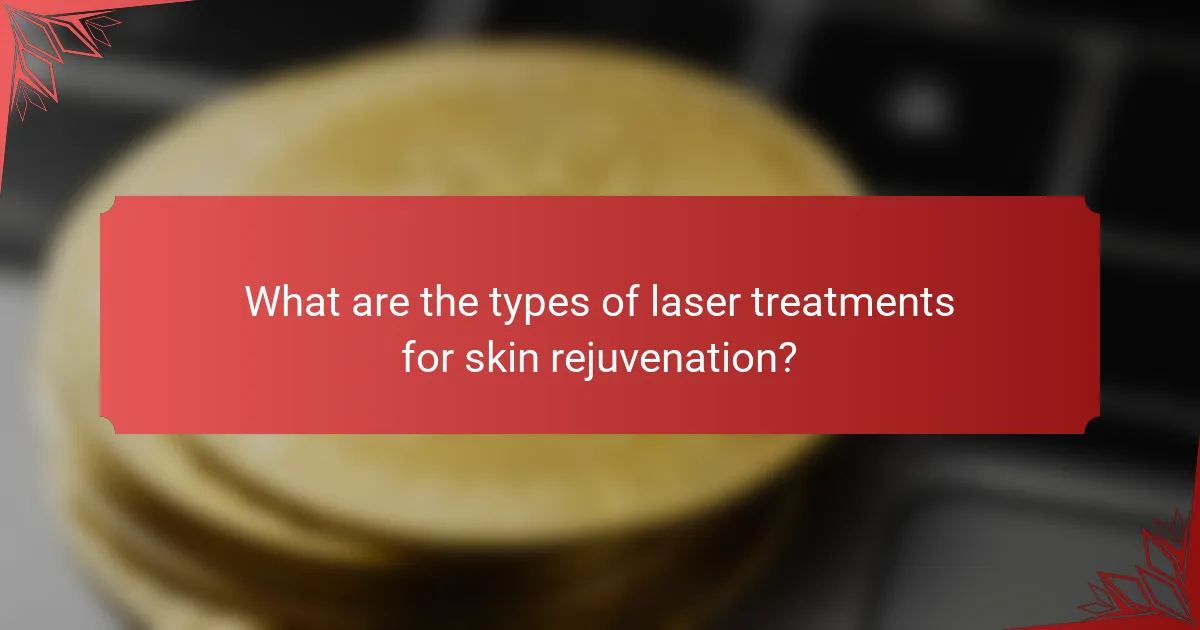 What are the types of laser treatments for skin rejuvenation?